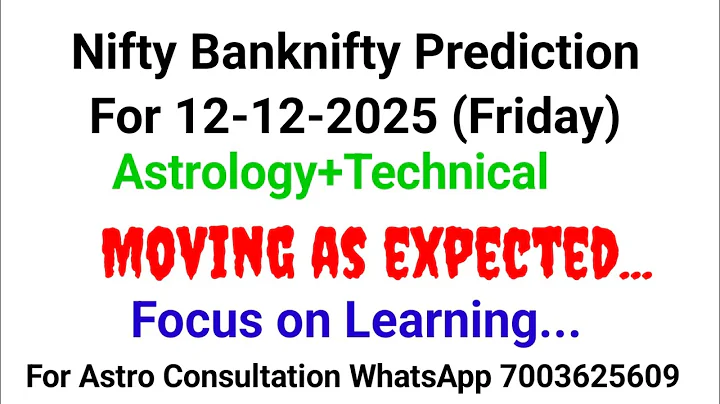 Nifty Banknifty Prediction
For 12-12-2025 (Friday)
Astrology+Technical

MOVING AS EXPECTED...

Focus on Learning...

For Astro Consultation WhatsApp 7003625609